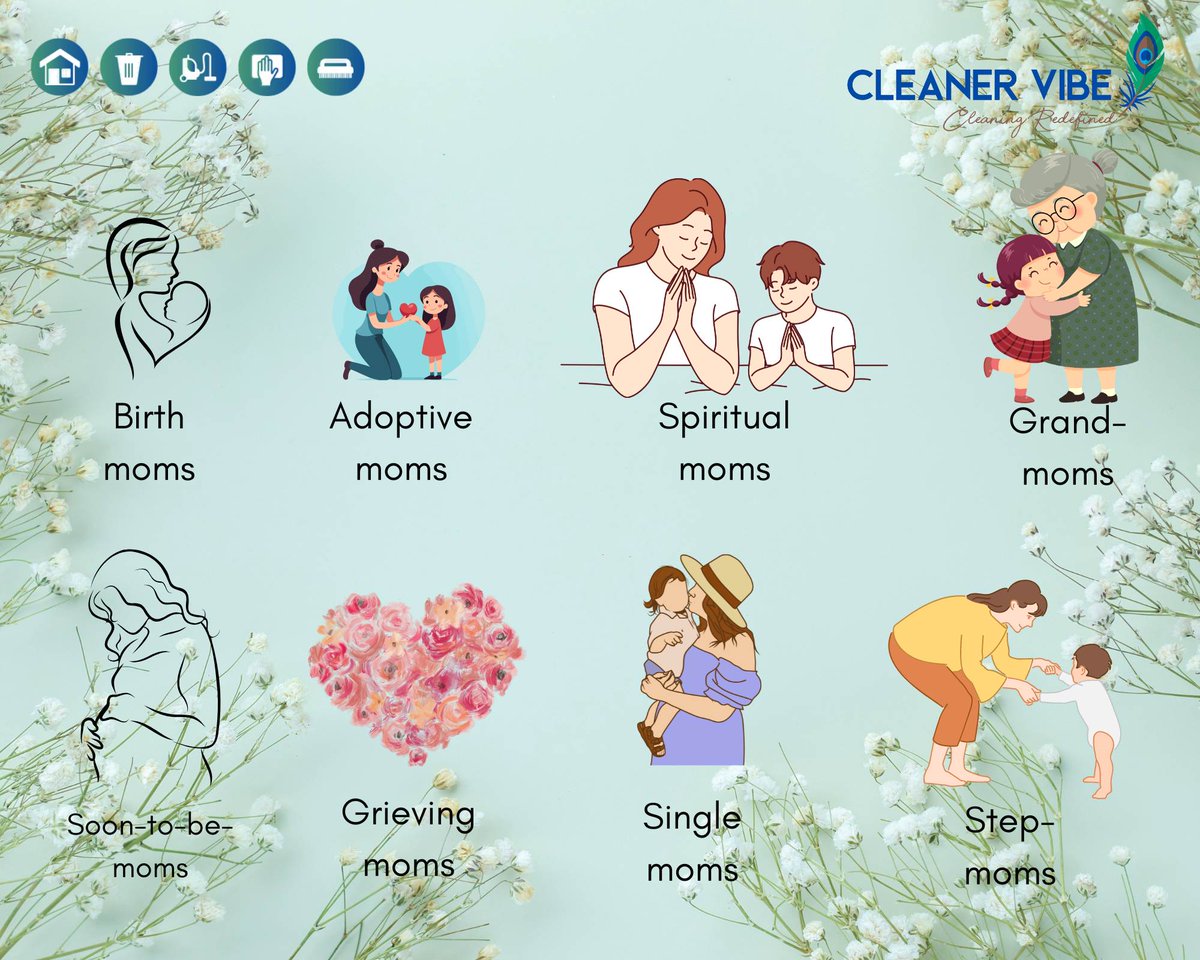 CLEANER VIBE
Cleaning Redefined

Birth moms

Adoptive moms

Spiritual moms

Grand-moms

Soon-to-be-moms

Grieving moms

Single moms

Step-moms